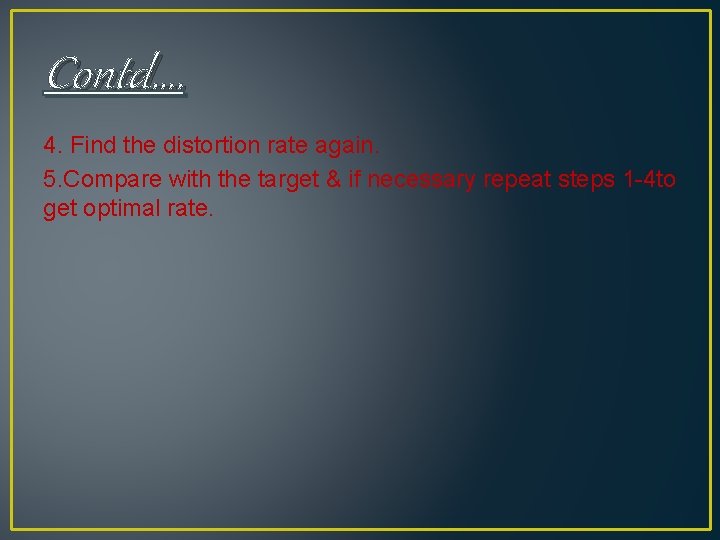 Contd….

4. Find the distortion rate again.

5.Compare with the target & if necessary repeat steps 1-4to get optimal rate.